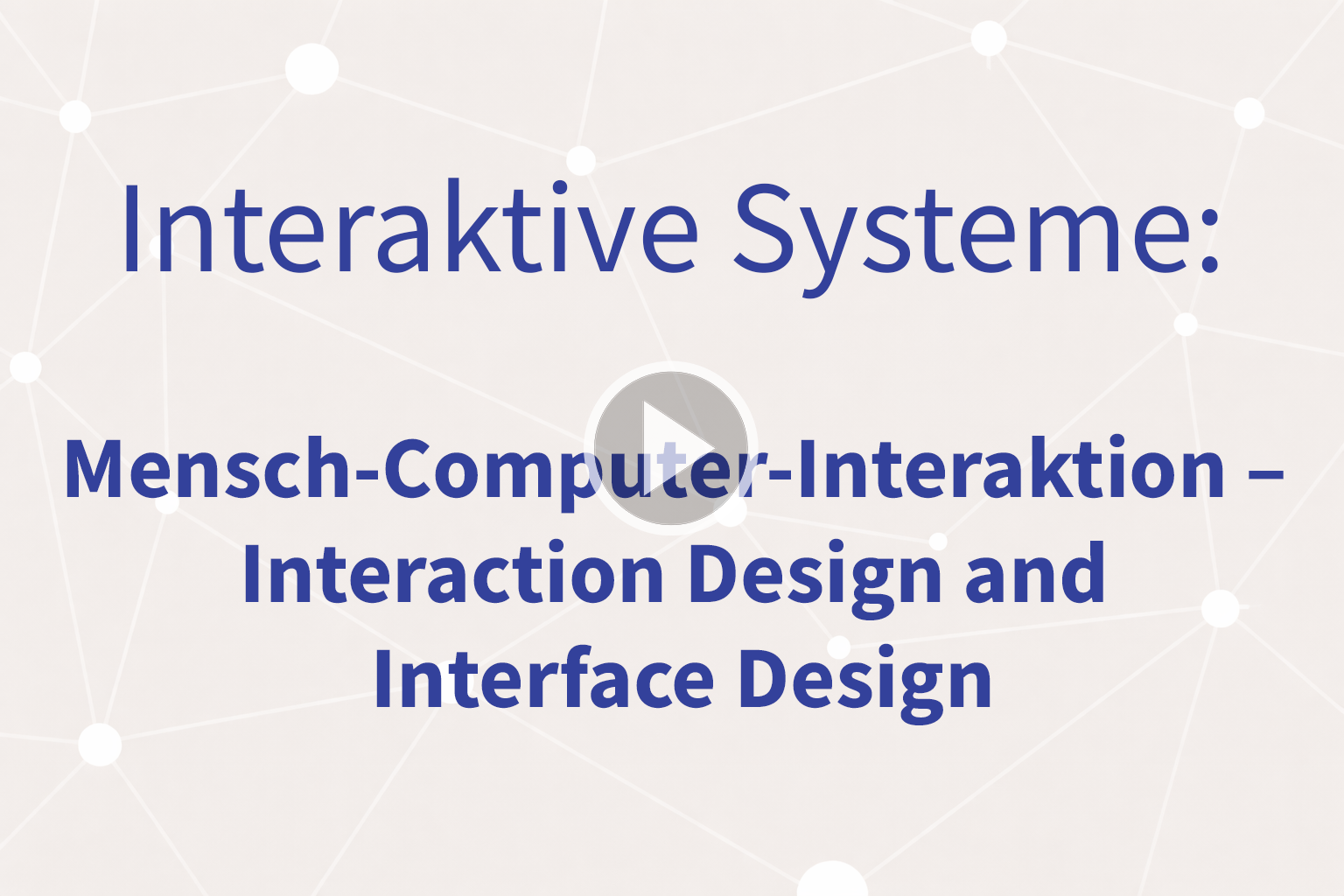 Interaktive Systeme:

Mensch-Computer-Interaktion – Interaction Design and Interface Design